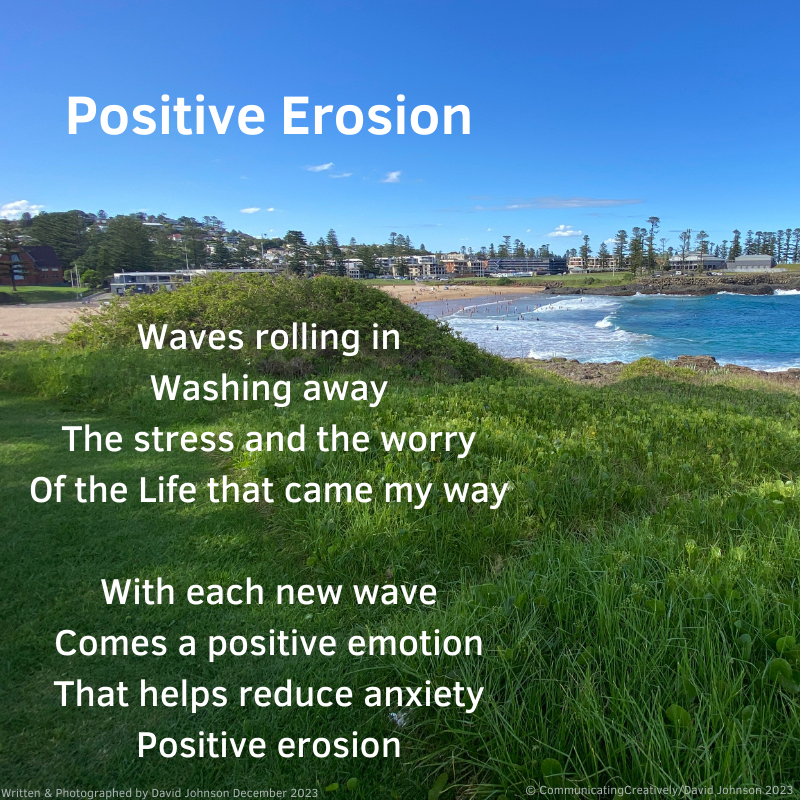 Positive Erosion

Waves rolling in
Washing away
The stress and the worry
Of the Life that came my way

With each new wave
Comes a positive emotion
That helps reduce anxiety
Positive erosion

Written & Photographed by David Johnson December 2023

© CommunicatingCreatively/David Johnson 2023